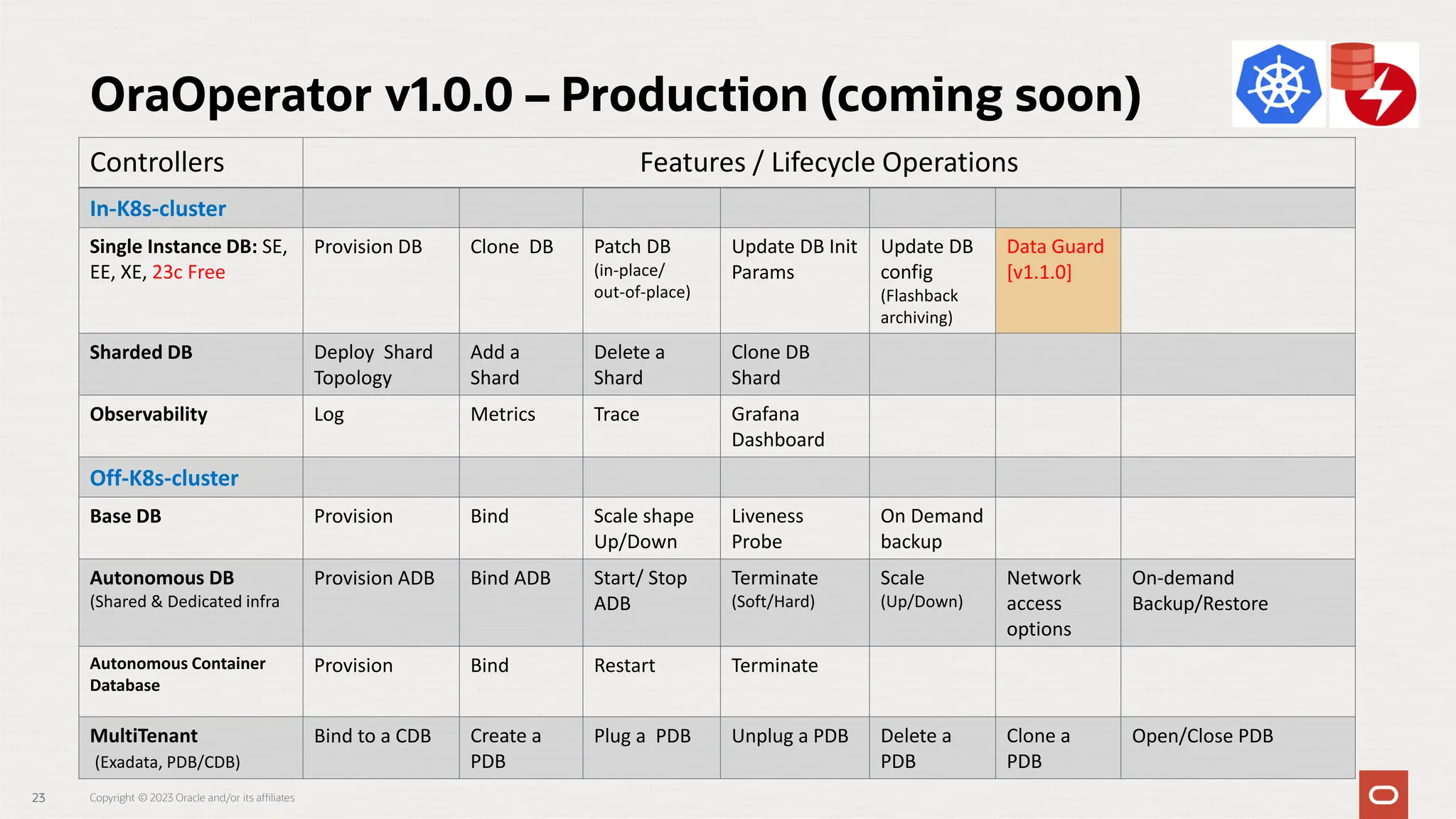 OraOperator v1.0.0 – Production (coming soon)

| Controllers | Features / Lifecycle Operations | | | | | | |
|---|---|---|---|---|---|---|---|
| In-K8s-cluster | | | | | | | |
| Single Instance DB: SE, EE, XE, 23c Free | Provision DB | Clone DB | Patch DB (in-place/ out-of-place) | Update DB Init Params | Update DB config (Flashback archiving) | Data Guard [v1.1.0] | |
| Sharded DB | Deploy Shard Topology | Add a Shard | Delete a Shard | Clone DB Shard | | | |
| Observability | Log | Metrics | Trace | Grafana Dashboard | | | |
| Off-K8s-cluster | | | | | | | |
| Base DB | Provision | Bind | Scale shape Up/Down | Liveness Probe | On Demand backup | | |
| Autonomous DB (Shared & Dedicated infra | Provision ADB | Bind ADB | Start/ Stop ADB | Terminate (Soft/Hard) | Scale (Up/Down) | Network access options | On-demand Backup/Restore |
| Autonomous Container Database | Provision | Bind | Restart | Terminate | | | |
| MultiTenant (Exadata, PDB/CDB) | Bind to a CDB | Create a PDB | Plug a PDB | Unplug a PDB | Delete a PDB | Clone a PDB | Open/Close PDB |

23

Copyright © 2023 Oracle and/or its affiliates